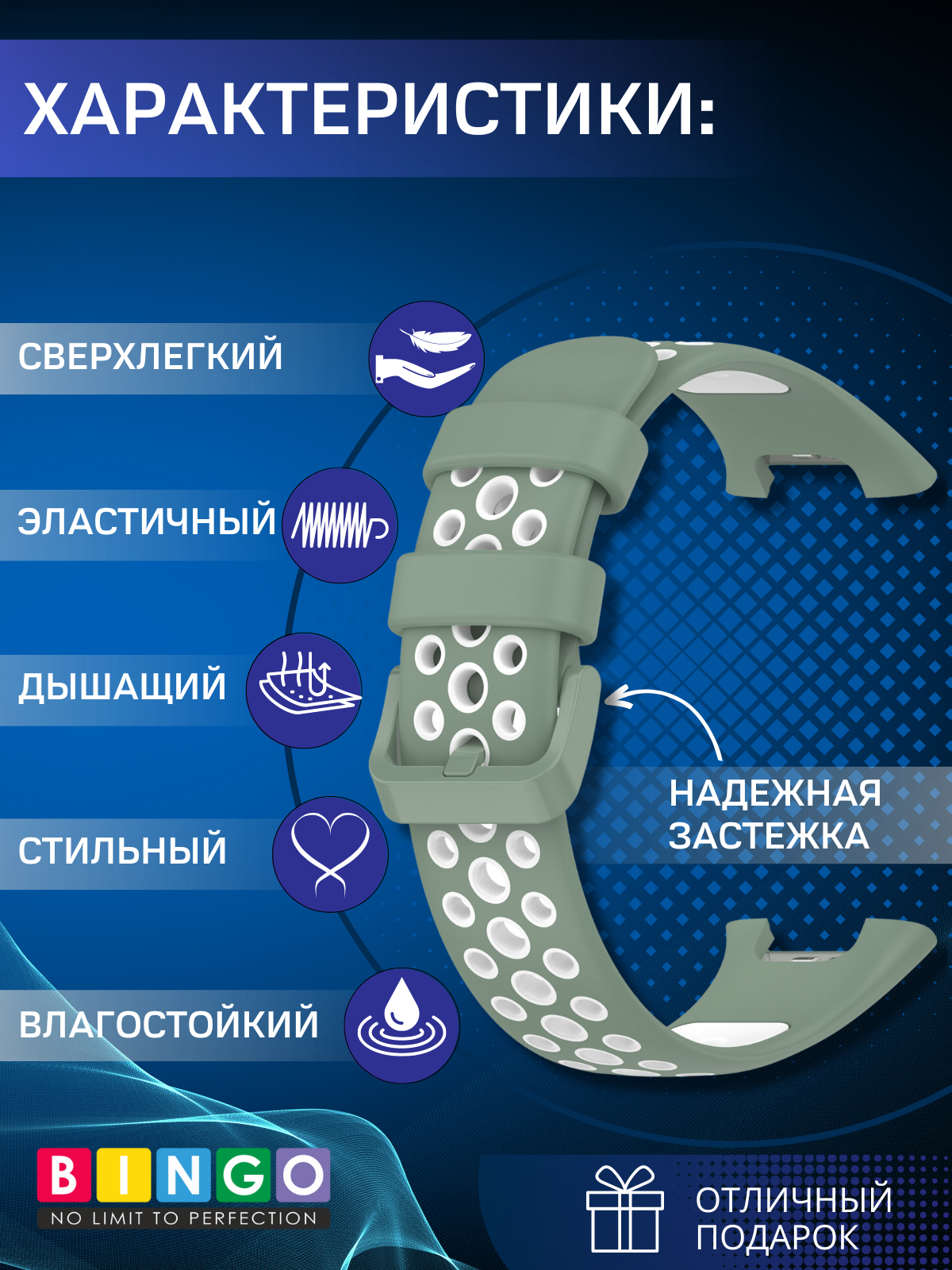 ХАРАКТЕРИСТИКИ:

СВЕРХЛЕГКИЙ

ЭЛАСТИЧНЫЙ

ДЫШАЩИЙ

СТИЛЬНЫЙ

ВЛАГОСТОЙКИЙ

НАДЕЖНАЯ ЗАСТЕЖКА

BINGO
NO LIMIT TO PERFECTION

ОТЛИЧНЫЙ ПОДАРОК